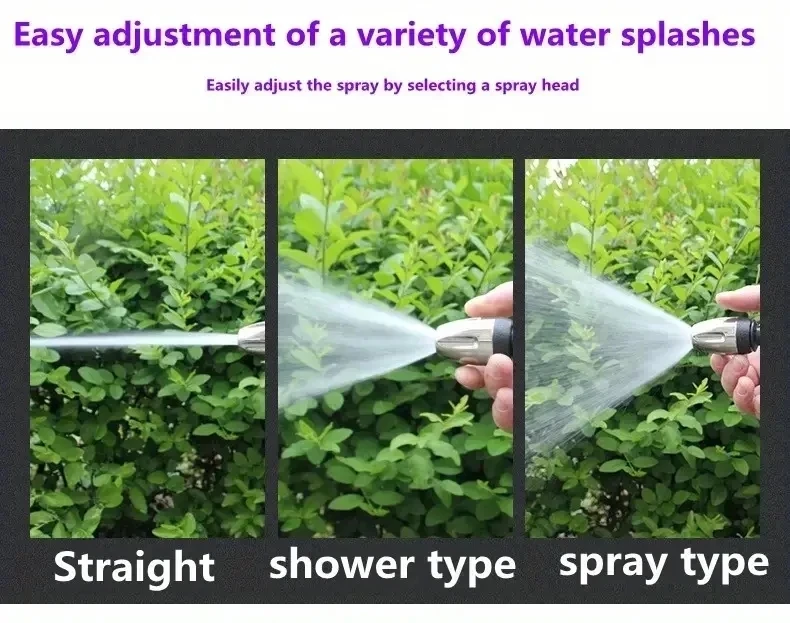 Easy adjustment of a variety of water splashes

Easily adjust the spray by selecting a spray head

Straight

shower type

spray type